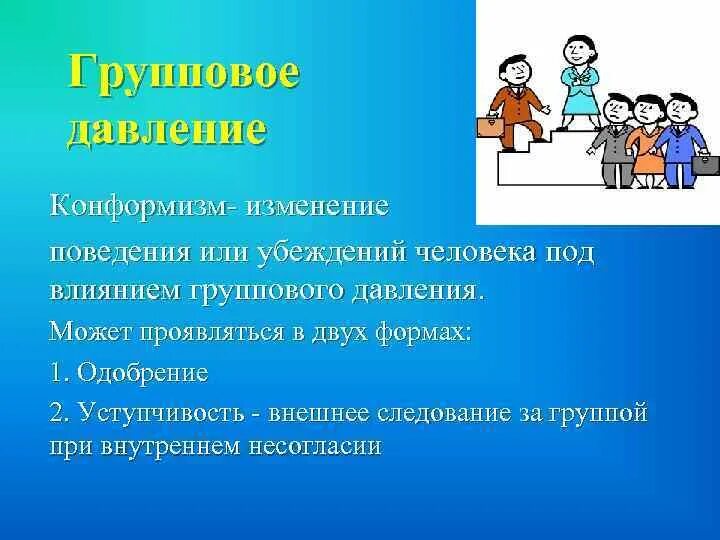 Групповое давление

Конформизм- изменение поведения или убеждений человека под влиянием группового давления.

Может проявляться в двух формах:

1. Одобрение

2. Уступчивость - внешнее следование за группой при внутреннем несогласии